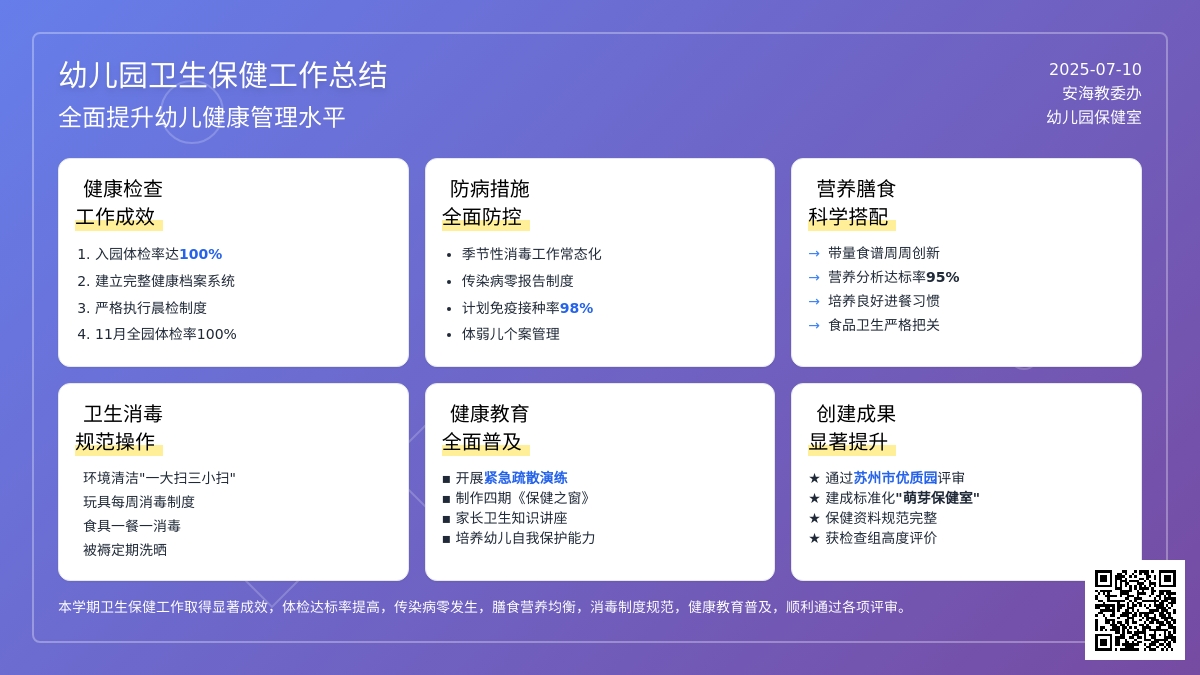 幼儿园卫生保健工作总结
全面提升幼儿健康管理水平

2025-07-10
安海教委办
幼儿园保健室

健康检查
工作成效

1. 入园体检率达100%
2. 建立完整健康档案系统
3. 严格执行晨检制度
4. 11月全园体检率100%

防病措施
全面防控

• 季节性消毒工作常态化
• 传染病零报告制度
• 计划免疫接种率98%
• 体弱儿个案管理

营养膳食
科学搭配

→ 带量食谱周周创新
→ 营养分析达标率95%
→ 培养良好进餐习惯
→ 食品卫生严格把关

卫生消毒
规范操作

环境清洁"一大扫三小扫"
玩具每周消毒制度
食具一餐一消毒
被褥定期洗晒

健康教育
全面普及

■ 开展紧急疏散演练
■ 制作四期《保健之窗》
■ 家长卫生知识讲座
■ 培养幼儿自我保护能力

创建成果
显著提升

★ 通过苏州市优质园评审
★ 建成标准化"萌芽保健室"
★ 保健资料规范完整
★ 获检查组高度评价

本学期卫生保健工作取得显著成效，体检达标率提高，传染病零发生，膳食营养均衡，消毒制度规范，健康教育普及，顺利通过各项评审。